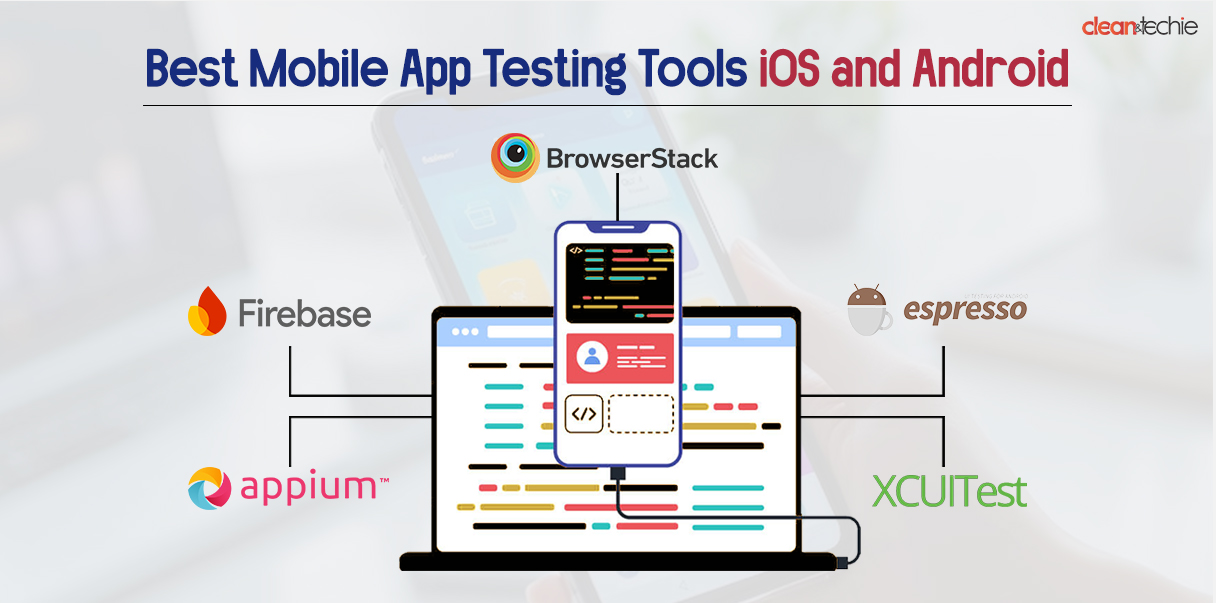 cleantechie

Best Mobile App Testing Tools iOS and Android

BrowserStack

Firebase

espresso

appium™

XCUITest